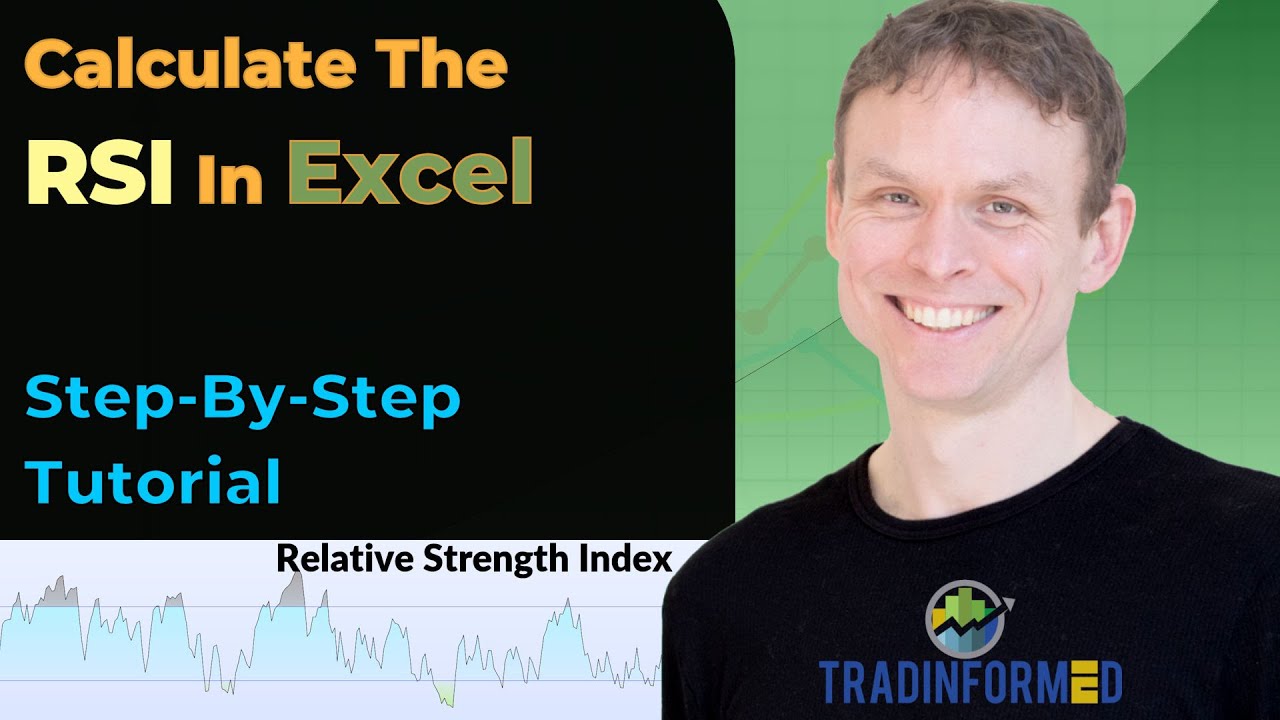 Calculate The
RSI In Excel

Step-By-Step
Tutorial

Relative Strength Index

TRADINFORMED